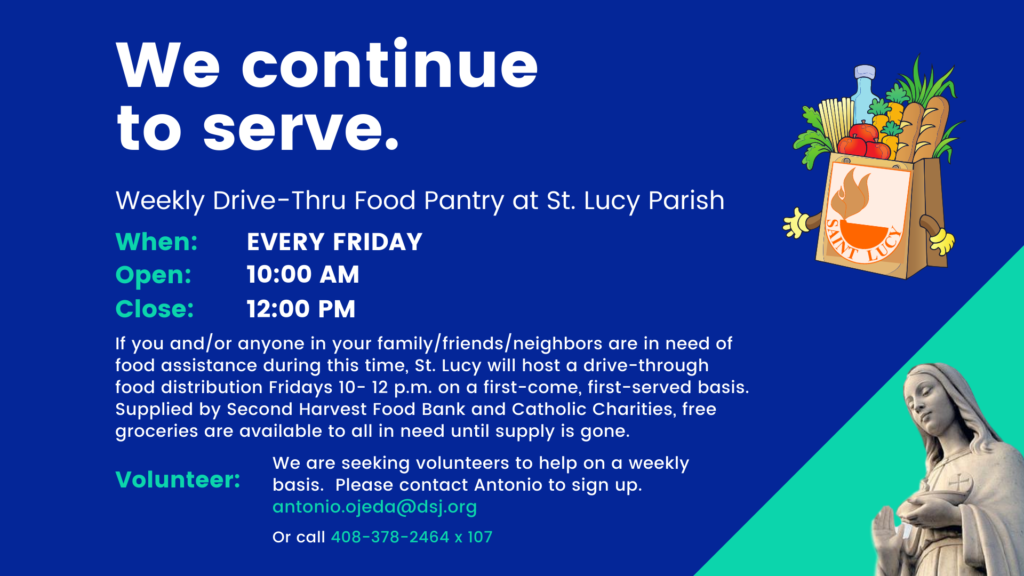 We continue to serve.

Weekly Drive-Thru Food Pantry at St. Lucy Parish

When: EVERY FRIDAY
Open: 10:00 AM
Close: 12:00 PM

If you and/or anyone in your family/friends/neighbors are in need of food assistance during this time, St. Lucy will host a drive-through food distribution Fridays 10- 12 p.m. on a first-come, first-served basis. Supplied by Second Harvest Food Bank and Catholic Charities, free groceries are available to all in need until supply is gone.

Volunteer: We are seeking volunteers to help on a weekly basis. Please contact Antonio to sign up. antonio.ojeda@dsj.org

Or call 408-378-2464 x 107

SAINT LUCY